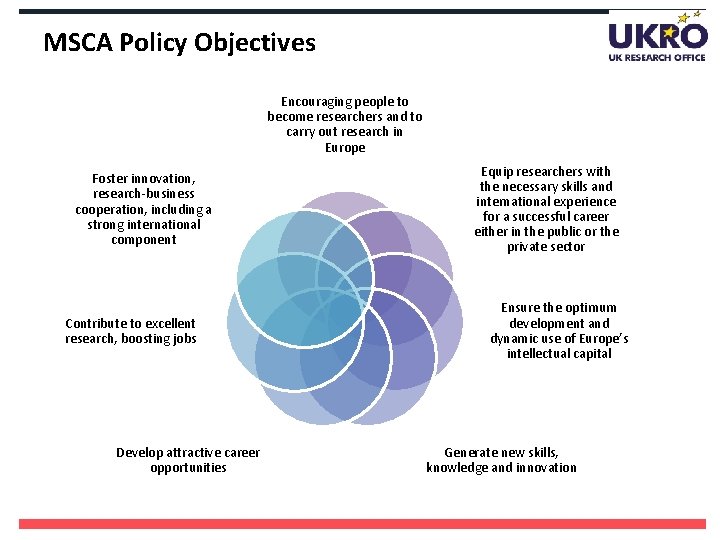 MSCA Policy Objectives

UKRO
UK RESEARCH OFFICE

Encouraging people to become researchers and to carry out research in Europe

Equip researchers with the necessary skills and international experience for a successful career either in the public or the private sector

Ensure the optimum development and dynamic use of Europe's intellectual capital

Generate new skills, knowledge and innovation

Develop attractive career opportunities

Contribute to excellent research, boosting jobs

Foster innovation, research-business cooperation, including a strong international component